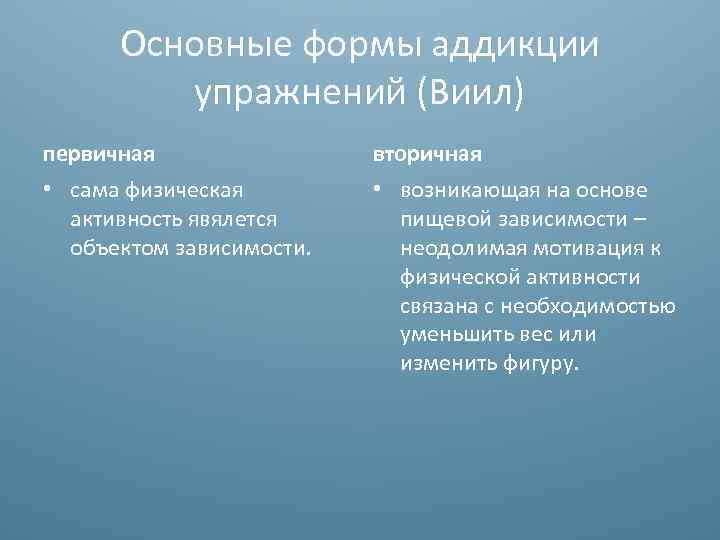 Основные формы аддикции упражнений (Виил)

первичная

• сама физическая активность является объектом зависимости.

вторичная

• возникающая на основе пищевой зависимости – неодолимая мотивация к физической активности связана с необходимостью уменьшить вес или изменить фигуру.